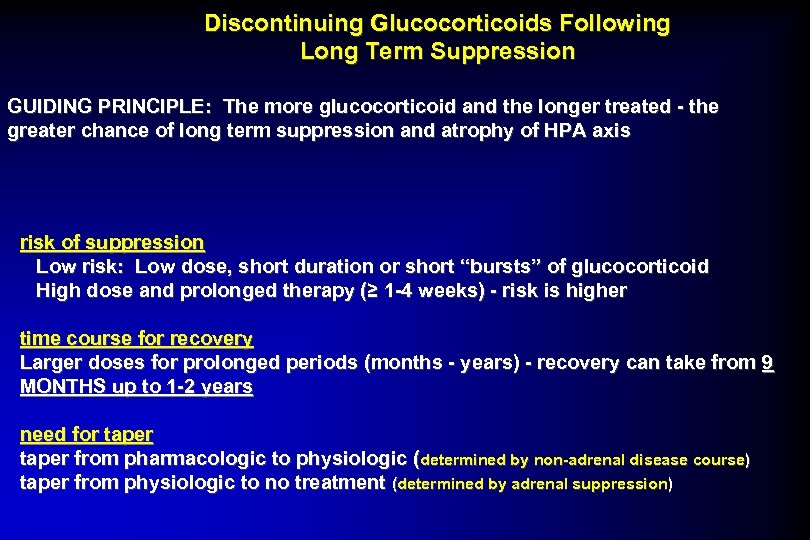 Discontinuing Glucocorticoids Following Long Term Suppression

GUIDING PRINCIPLE: The more glucocorticoid and the longer treated - the greater chance of long term suppression and atrophy of HPA axis

risk of suppression
Low risk: Low dose, short duration or short “bursts” of glucocorticoid
High dose and prolonged therapy (≥ 1-4 weeks) - risk is higher

time course for recovery
Larger doses for prolonged periods (months - years) - recovery can take from 9 MONTHS up to 1-2 years

need for taper
taper from pharmacologic to physiologic (determined by non-adrenal disease course)
taper from physiologic to no treatment (determined by adrenal suppression)